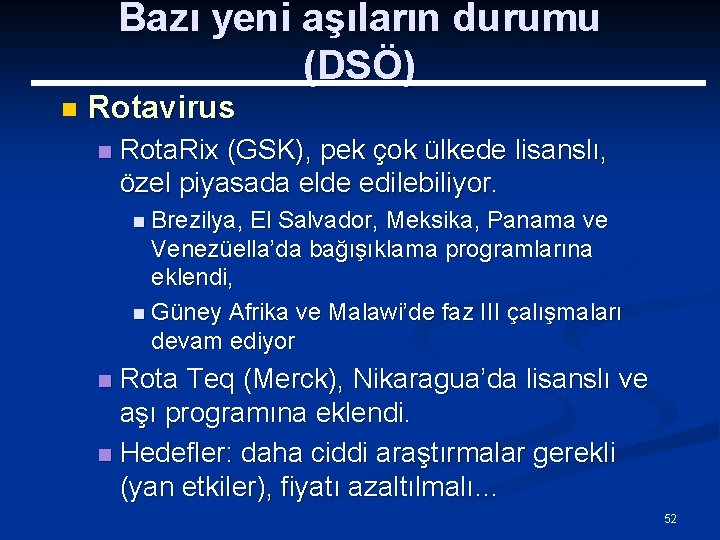 Bazı yeni aşıların durumu (DSÖ)

• Rotavirus

• RotaRix (GSK), pek çok ülkede lisanslı, özel piyasada elde edilebiliyor.

• Brezilya, El Salvador, Meksika, Panama ve Venezüella'da bağışıklama programlarına eklendi,

• Güney Afrika ve Malawi'de faz III çalışmaları devam ediyor

• Rota Teq (Merck), Nikaragua'da lisanslı ve aşı programına eklendi.

• Hedefler: daha ciddi araştırmalar gerekli (yan etkiler), fiyatı azaltılmalı...

52